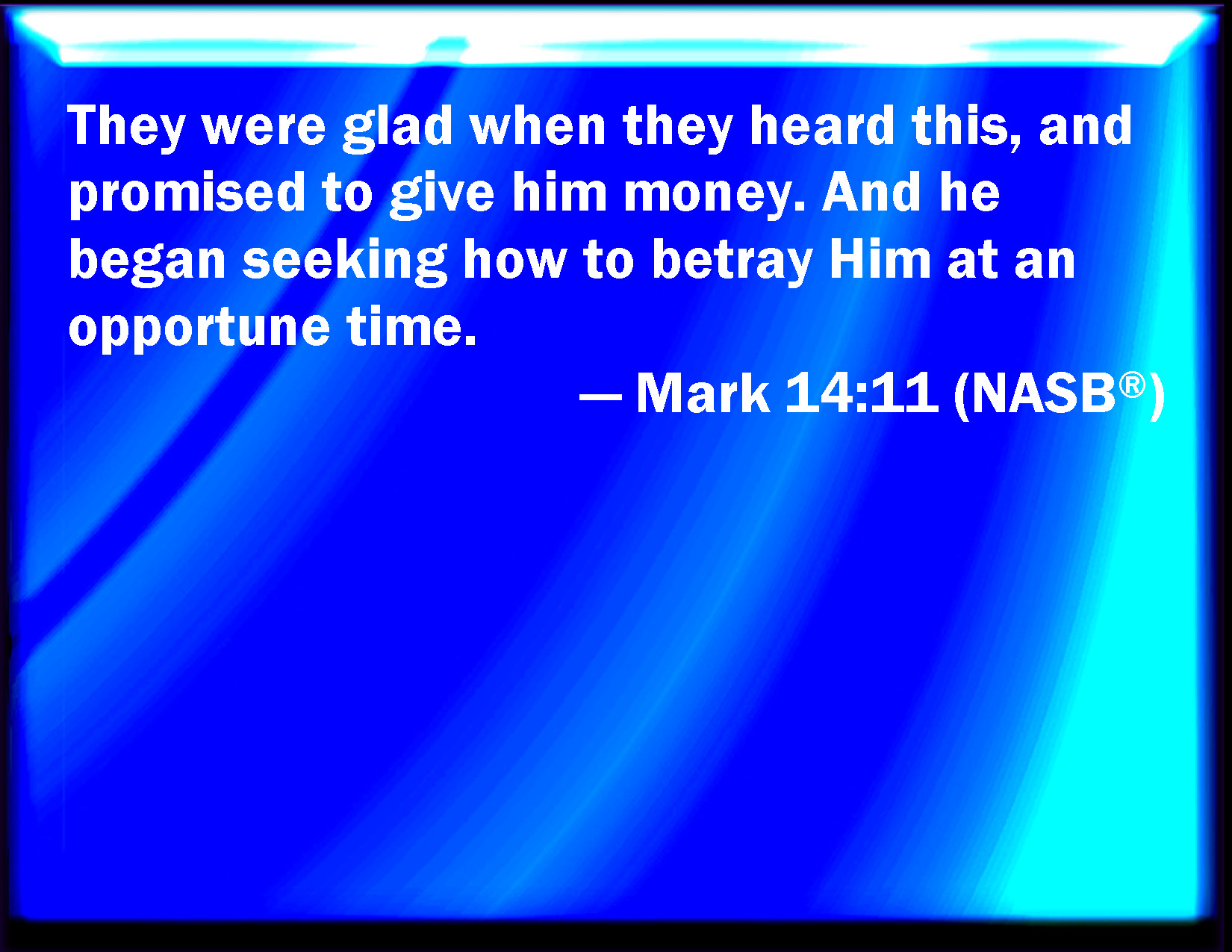 They were glad when they heard this, and promised to give him money. And he began seeking how to betray Him at an opportune time.

— Mark 14:11 (NASB®)